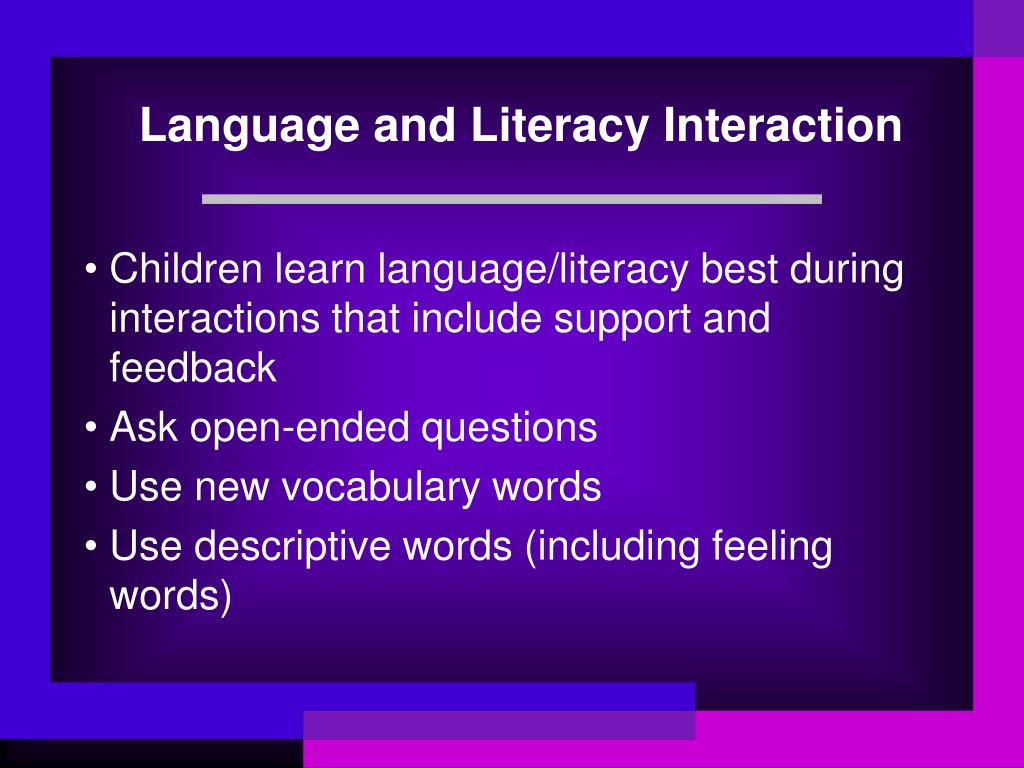 Language and Literacy Interaction

• Children learn language/literacy best during interactions that include support and feedback
• Ask open-ended questions
• Use new vocabulary words
• Use descriptive words (including feeling words)